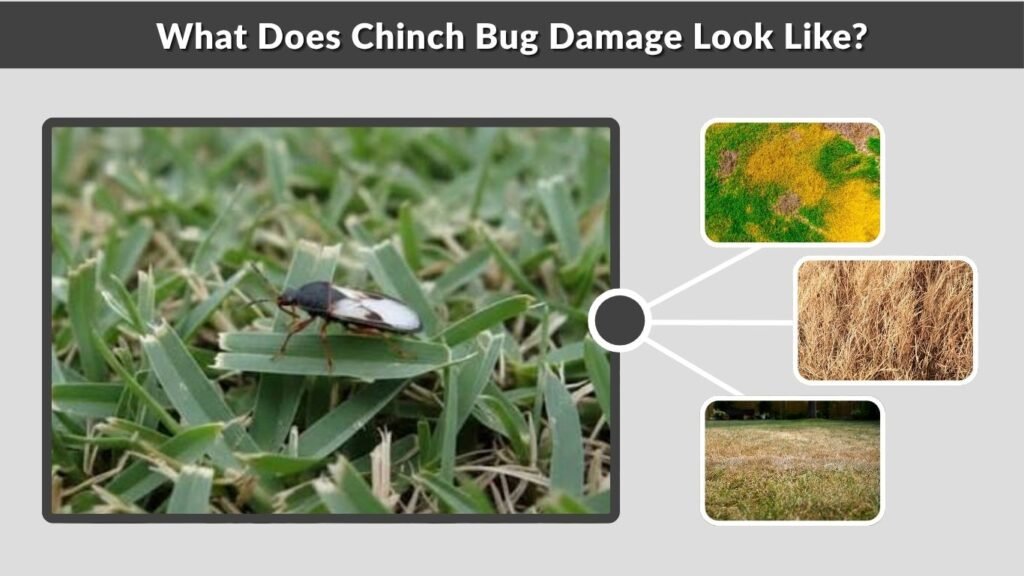 What Does Chinch Bug Damage Look Like?